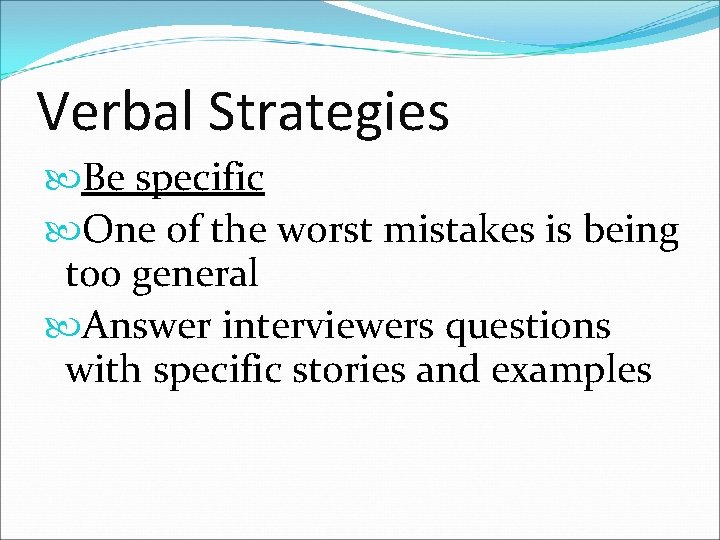 Verbal Strategies

Be specific

One of the worst mistakes is being too general

Answer interviewers questions with specific stories and examples